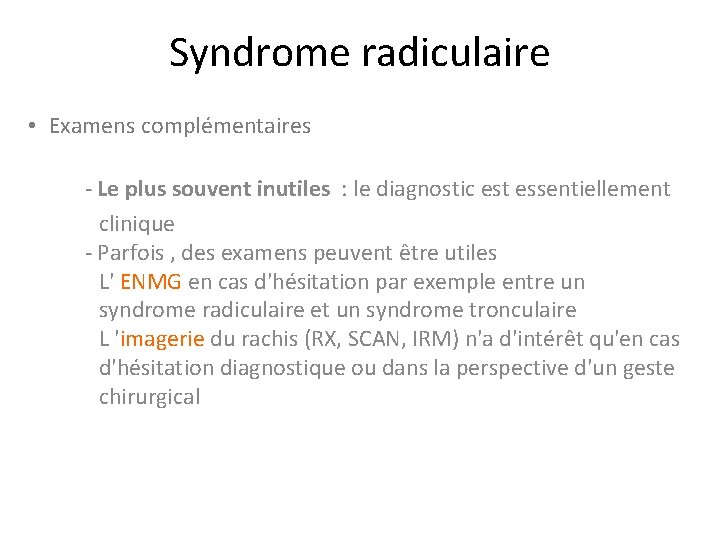 Syndrome radiculaire

• Examens complémentaires

- Le plus souvent inutiles : le diagnostic est essentiellement clinique
- Parfois , des examens peuvent être utiles
L' ENMG en cas d'hésitation par exemple entre un syndrome radiculaire et un syndrome tronculaire
L 'imagerie du rachis (RX, SCAN, IRM) n'a d'intérêt qu'en cas d'hésitation diagnostique ou dans la perspective d'un geste chirurgical